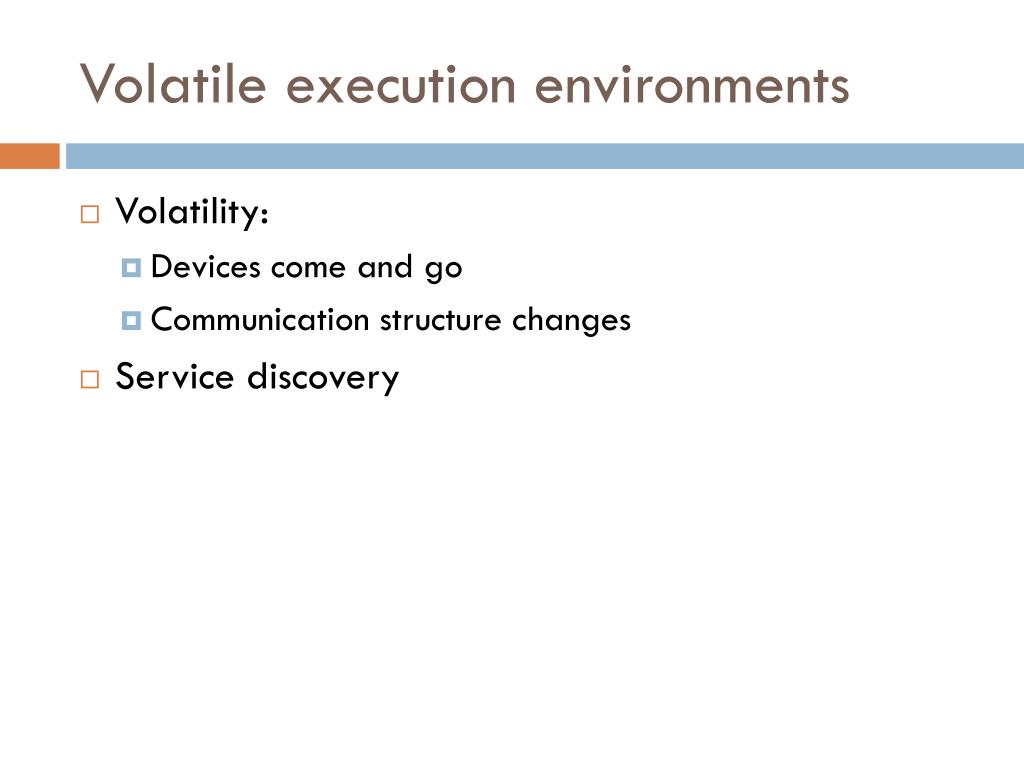 Volatile execution environments

Volatility:

Devices come and go

Communication structure changes

Service discovery